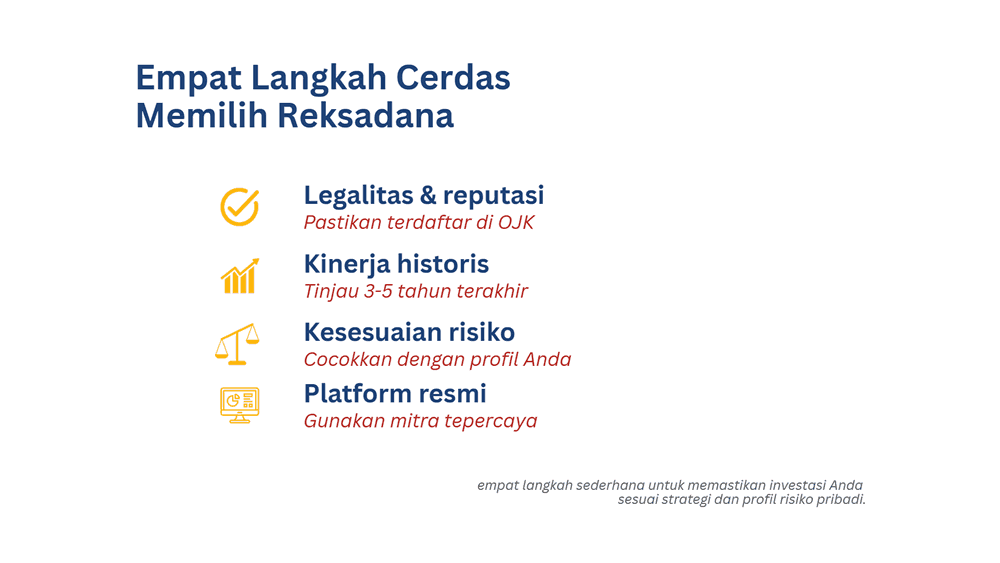 Empat Langkah Cerdas
Memilih Reksadana

Legalitas & reputasi
Pastikan terdaftar di OJK

Kinerja historis
Tinjau 3-5 tahun terakhir

Kesesuaian risiko
Cocokkan dengan profil Anda

Platform resmi
Gunakan mitra tepercaya

empat langkah sederhana untuk memastikan investasi Anda sesuai strategi dan profil risiko pribadi.